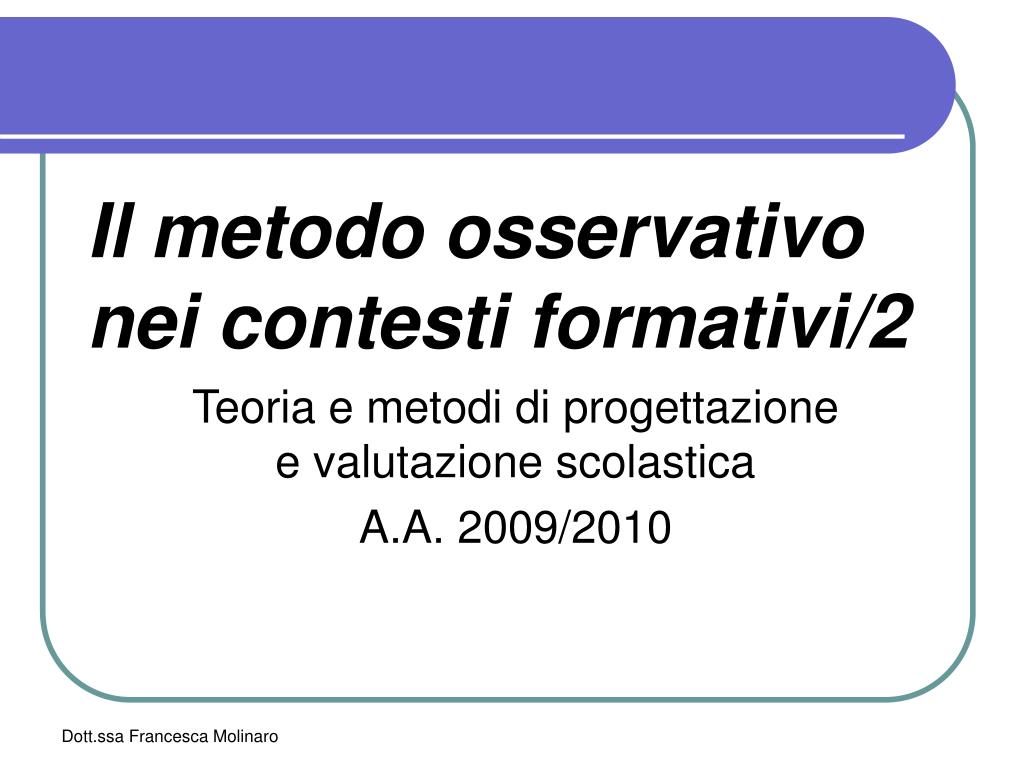 Il metodo osservativo nei contesti formativi/2

Teoria e metodi di progettazione e valutazione scolastica

A.A. 2009/2010

Dott.ssa Francesca Molinaro